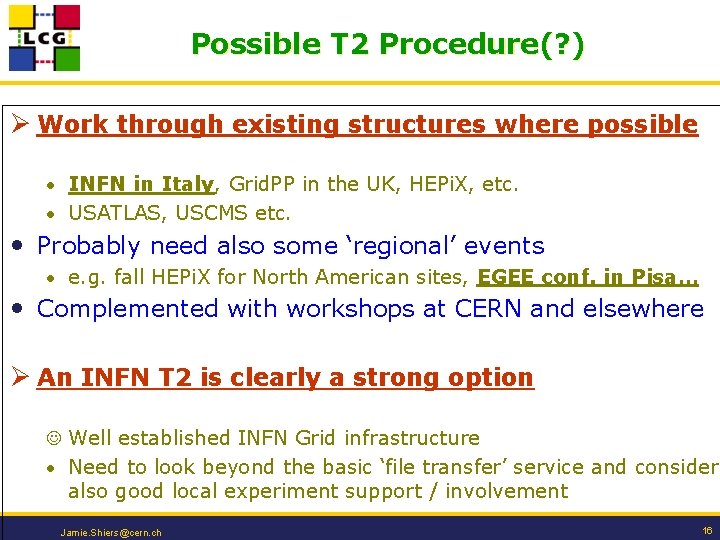 LCG

Possible T2 Procedure(?)

➢ Work through existing structures where possible

• INFN in Italy, GridPP in the UK, HEPiX, etc.
• USATLAS, USCMS etc.

• Probably need also some 'regional' events
• e.g. fall HEPiX for North American sites, EGEE conf. in Pisa…

• Complemented with workshops at CERN and elsewhere

➢ An INFN T2 is clearly a strong option

☺ Well established INFN Grid infrastructure
• Need to look beyond the basic 'file transfer' service and consider also good local experiment support / involvement

Jamie.Shiers@cern.ch

16